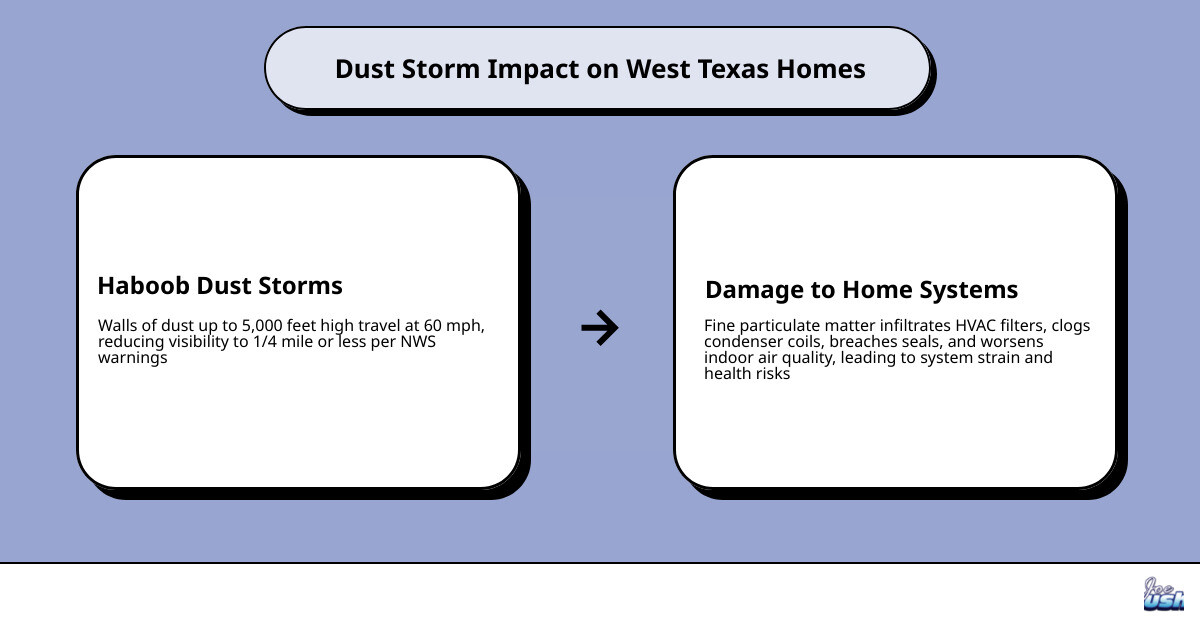 Dust Storm Impact on West Texas Homes

Haboob Dust Storms

Walls of dust up to 5,000 feet high travel at 60 mph, reducing visibility to 1/4 mile or less per NWS warnings

→

Damage to Home Systems

Fine particulate matter infiltrates HVAC filters, clogs condenser coils, breaches seals, and worsens indoor air quality, leading to system strain and health risks

Joe USA